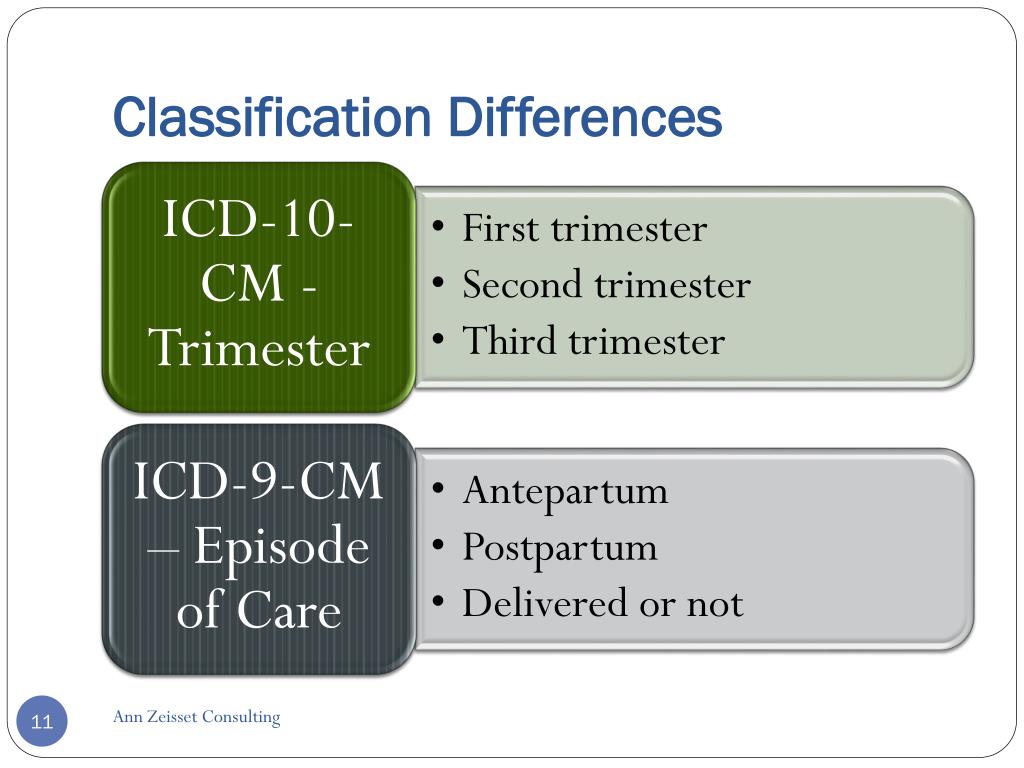 Classification Differences

ICD-10-CM - Trimester

• First trimester
• Second trimester
• Third trimester

ICD-9-CM – Episode of Care

• Antepartum
• Postpartum
• Delivered or not

11

Ann Zeisset Consulting